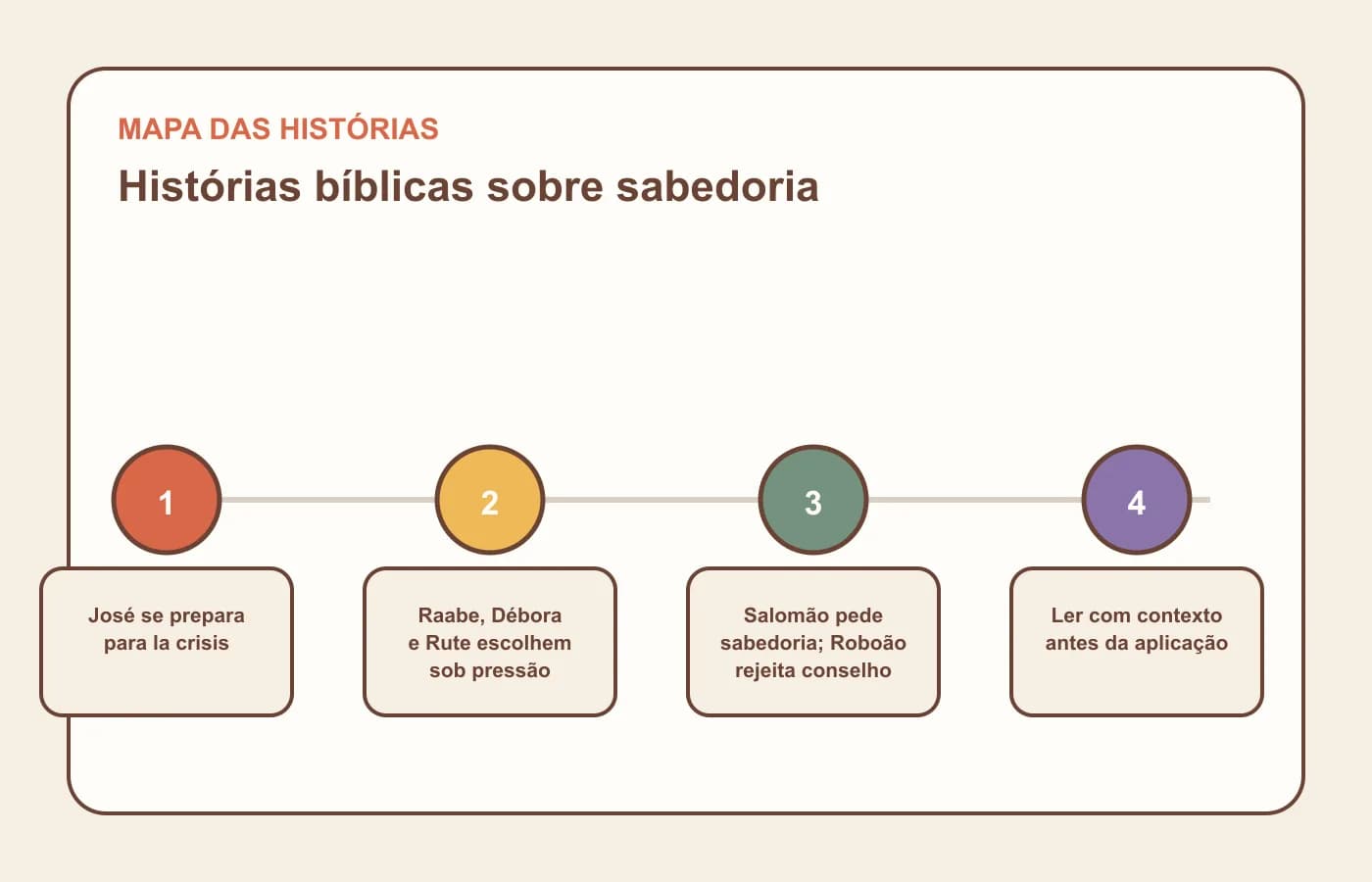 MAPA DAS HISTÓRIAS

Histórias bíblicas sobre sabedoria

1

José se prepara para la crisis

2

Raabe, Débora e Rute escolhem sob pressão

3

Salomão pede sabedoria; Roboão rejeita conselho

4

Ler com contexto antes da aplicação